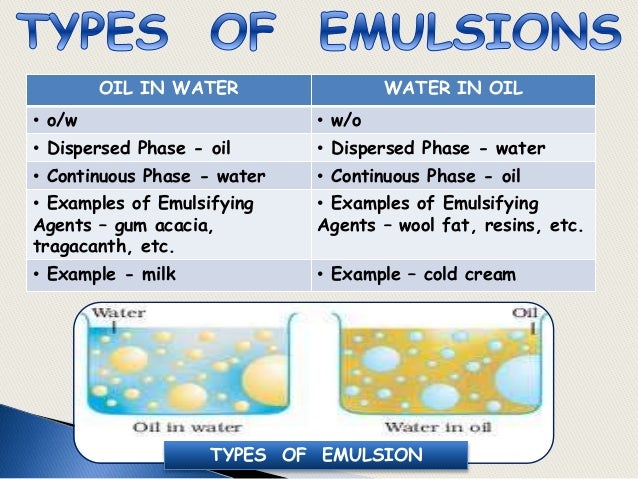 TYPES OF EMULSIONS

| OIL IN WATER | WATER IN OIL |
|---|---|
| • o/w | • w/o |
| • Dispersed Phase - oil | • Dispersed Phase - water |
| • Continuous Phase - water | • Continuous Phase - oil |
| • Examples of Emulsifying Agents – gum acacia, tragacanth, etc. | • Examples of Emulsifying Agents – wool fat, resins, etc. |
| • Example - milk | • Example – cold cream |

Water

Oil

Oil in water

Water in oil

TYPES OF EMULSION